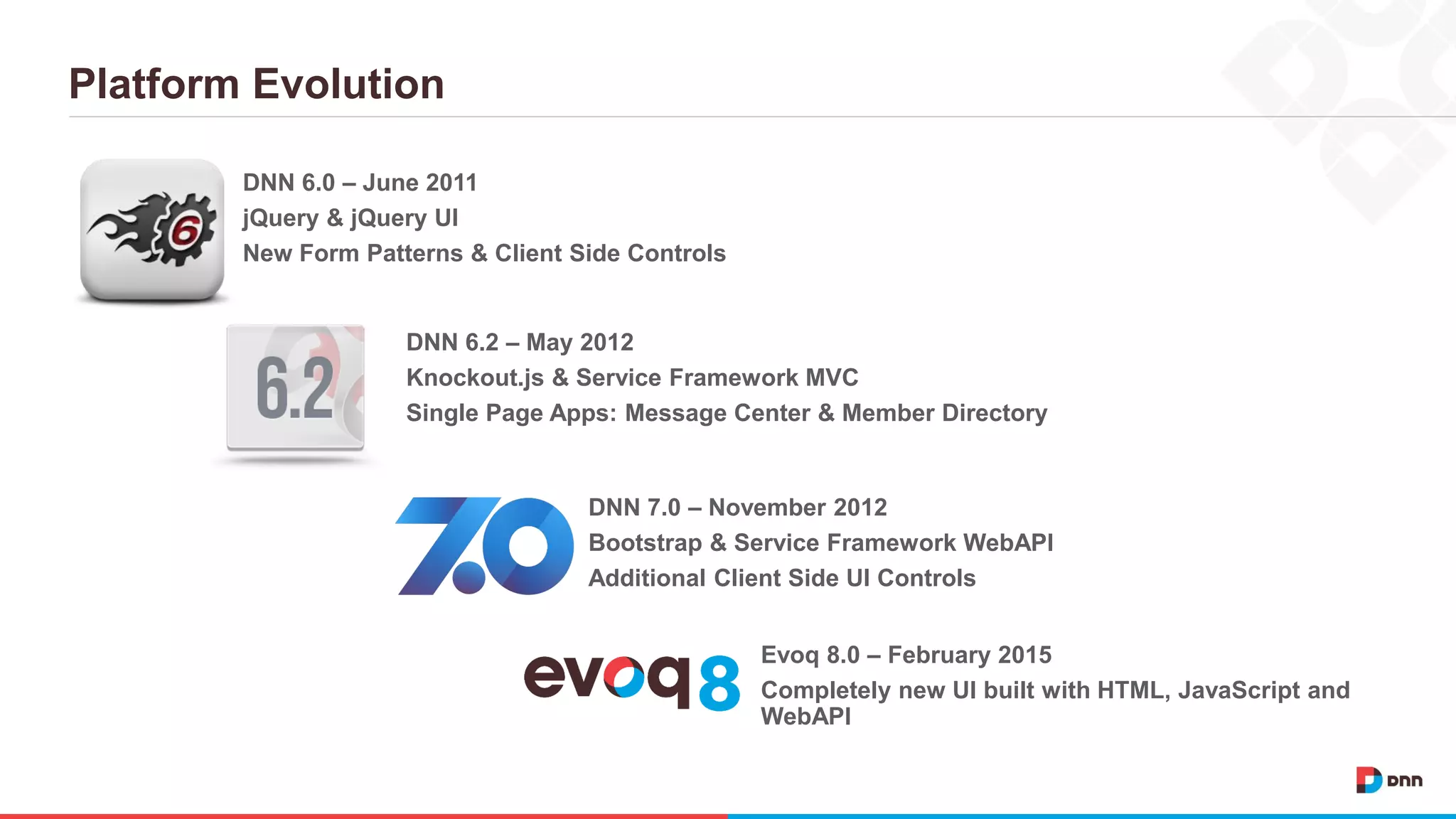 Platform Evolution

6

DNN 6.0 – June 2011
jQuery & jQuery UI
New Form Patterns & Client Side Controls

6.2

DNN 6.2 – May 2012
Knockout.js & Service Framework MVC
Single Page Apps: Message Center & Member Directory

7.0

DNN 7.0 – November 2012
Bootstrap & Service Framework WebAPI
Additional Client Side UI Controls

evoq 8

Evoq 8.0 – February 2015
Completely new UI built with HTML, JavaScript and WebAPI

DNN